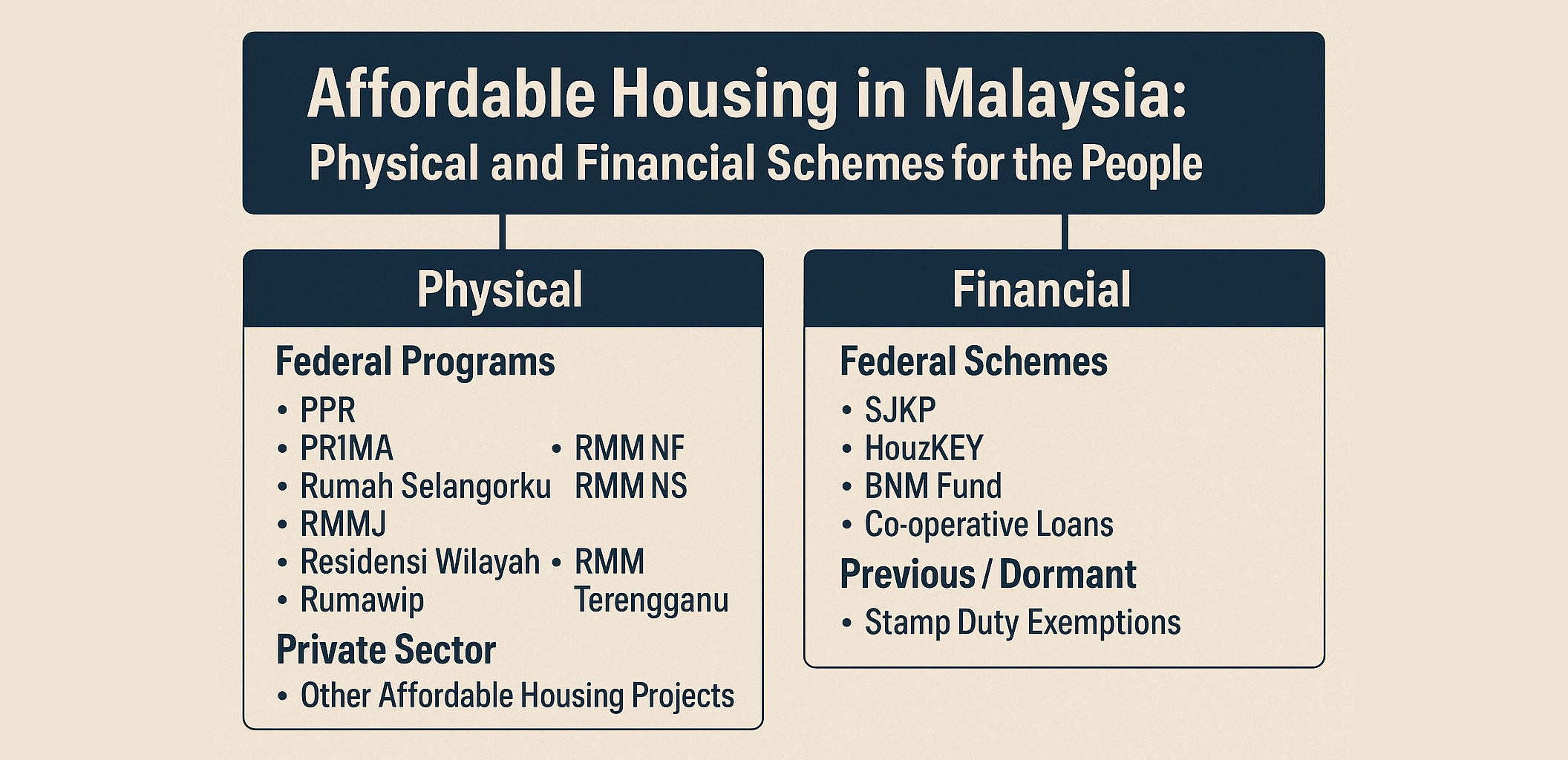 Affordable Housing in Malaysia:
Physical and Financial Schemes for the People

Physical

Federal Programs

• PPR
• PR1MA
• Rumah Selangorku
• RMMJ
• Residensi Wilayah
• Rumawip

• RMM NF
RMM NS

• RMM Terengganu

Private Sector

• Other Affordable Housing Projects

Financial

Federal Schemes

• SJKP
• HouzKEY
• BNM Fund
• Co-operative Loans

Previous / Dormant

• Stamp Duty Exemptions